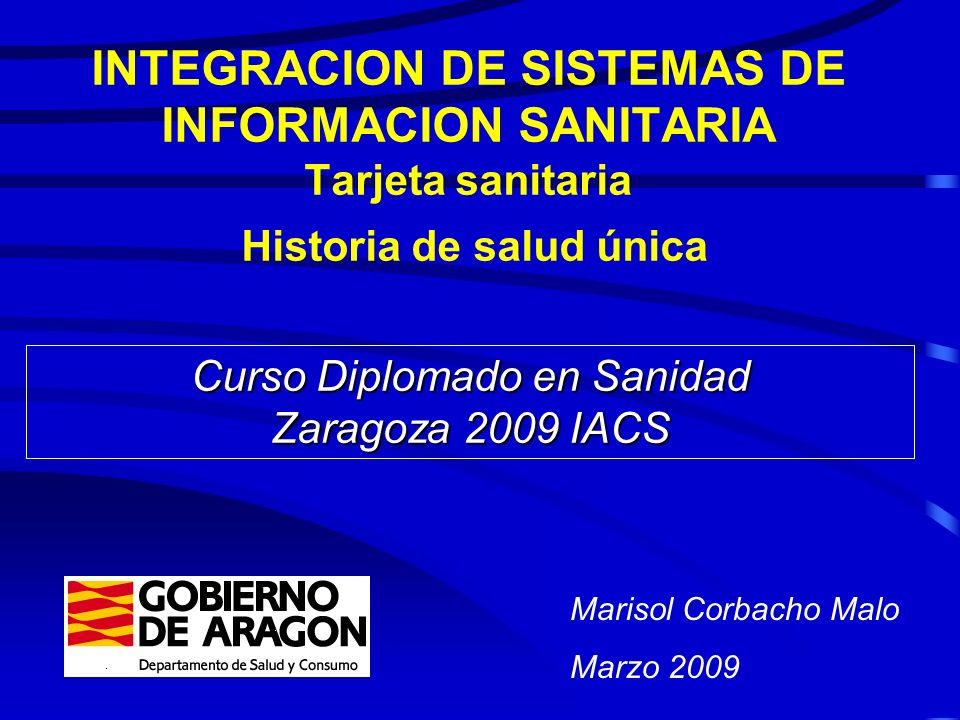 INTEGRACION DE SISTEMAS DE INFORMACION SANITARIA
Tarjeta sanitaria

Historia de salud única

Curso Diplomado en Sanidad
Zaragoza 2009 IACS

GOBIERNO DE ARAGON
Departamento de Salud y Consumo

Marisol Corbacho Malo

Marzo 2009